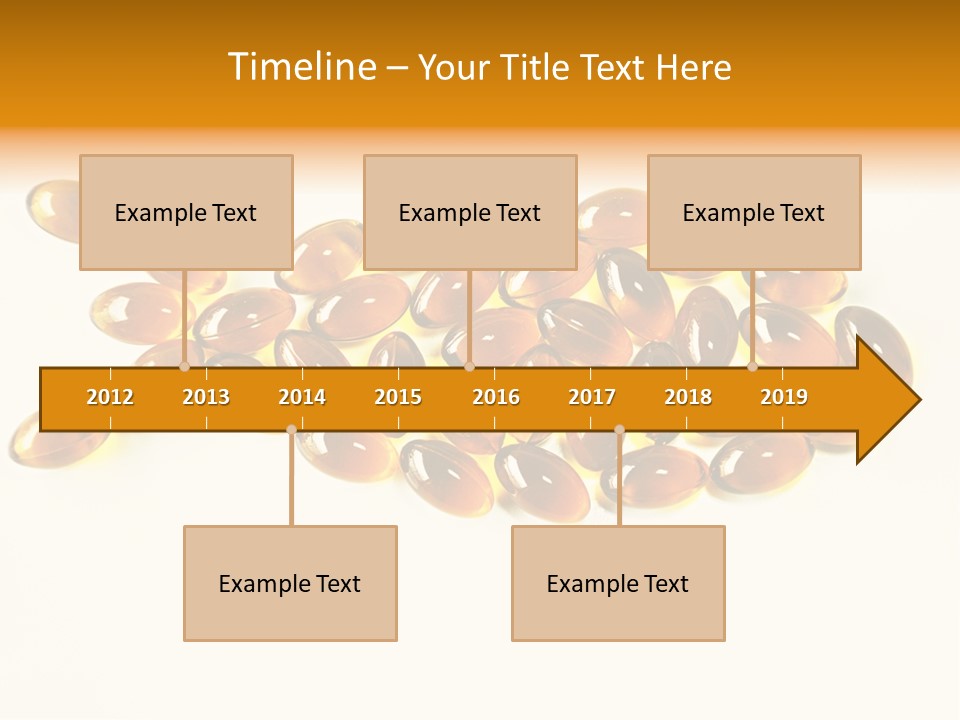 Timeline – Your Title Text Here

Example Text

Example Text

Example Text

2012 2013 2014 2015 2016 2017 2018 2019

Example Text

Example Text